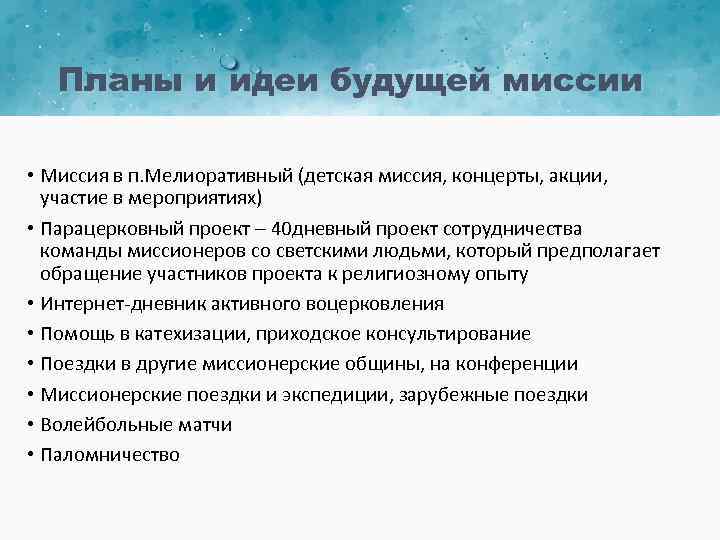 Планы и идеи будущей миссии

• Миссия в п.Мелиоративный (детская миссия, концерты, акции, участие в мероприятиях)
• Парацерковный проект – 40дневный проект сотрудничества команды миссионеров со светскими людьми, который предполагает обращение участников проекта к религиозному опыту
• Интернет-дневник активного воцерковления
• Помощь в катехизации, приходское консультирование
• Поездки в другие миссионерские общины, на конференции
• Миссионерские поездки и экспедиции, зарубежные поездки
• Волейбольные матчи
• Паломничество